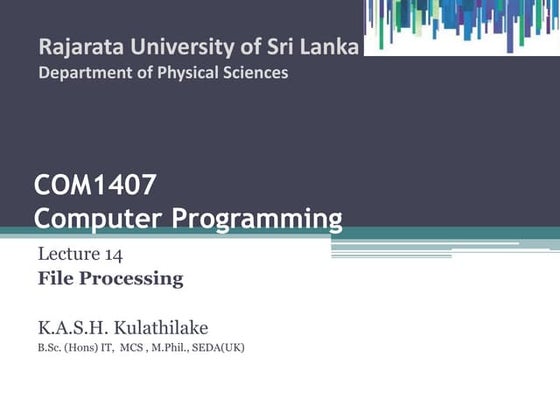 Rajarata University of Sri Lanka
Department of Physical Sciences

COM1407
Computer Programming

Lecture 14
File Processing

K.A.S.H. Kulathilake
B.Sc. (Hons) IT, MCS , M.Phil., SEDA(UK)